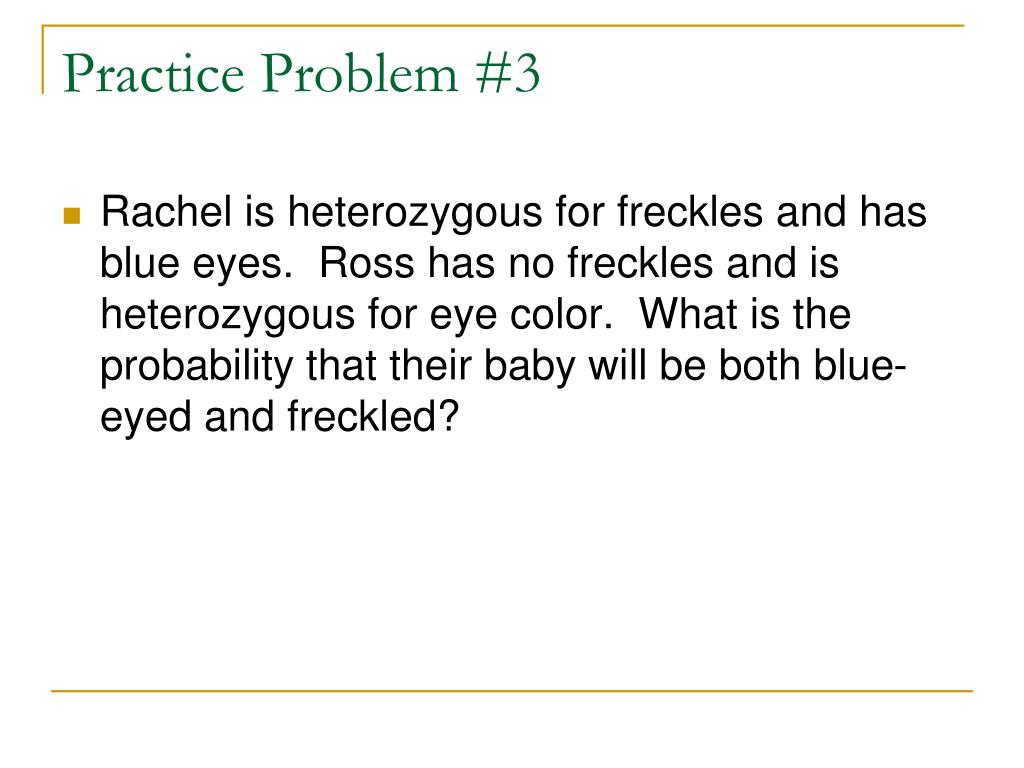 Practice Problem #3

Rachel is heterozygous for freckles and has blue eyes.  Ross has no freckles and is heterozygous for eye color.  What is the probability that their baby will be both blue-eyed and freckled?